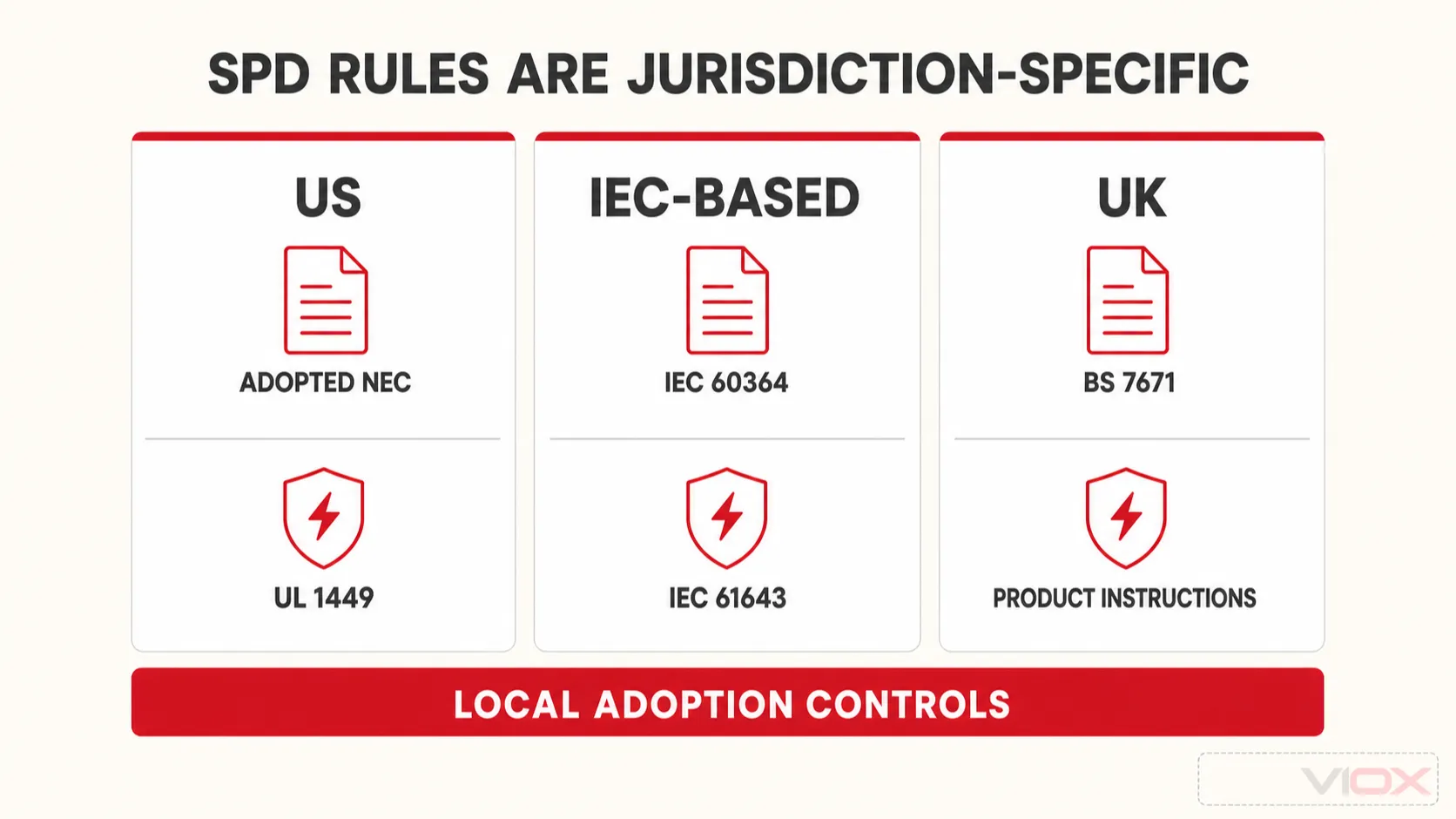 SPD RULES ARE JURISDICTION-SPECIFIC

US

ADOPTED NEC

UL 1449

IEC-BASED

IEC 60364

IEC 61643

UK

BS 7671

PRODUCT INSTRUCTIONS

LOCAL ADOPTION CONTROLS

VIOX